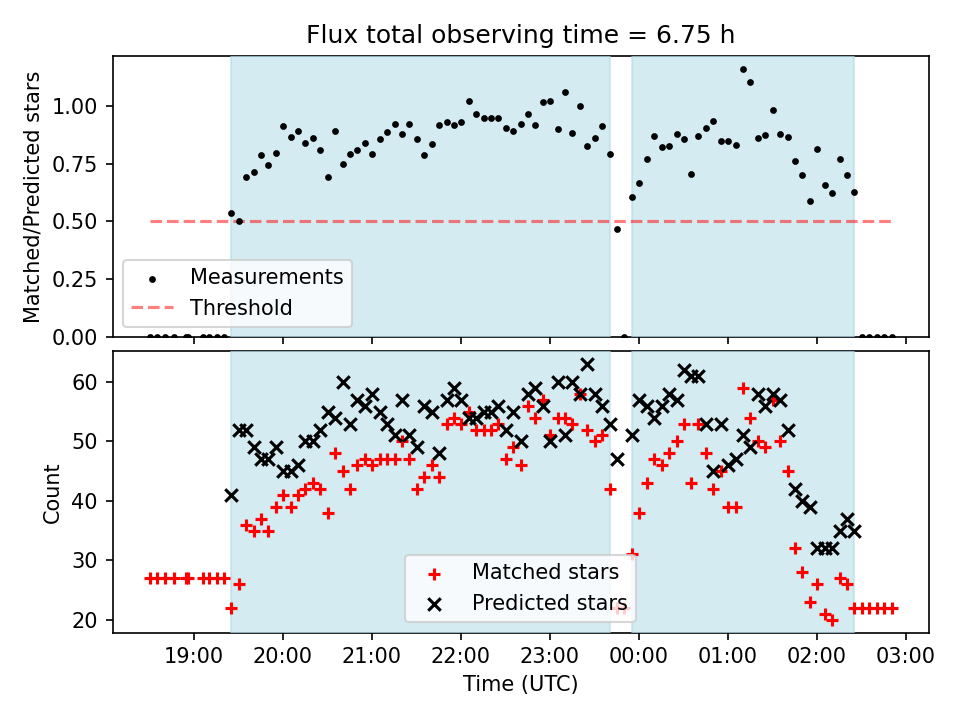 Flux total observing time = 6.75 h

Matched/Predicted stars

1.00
0.75
0.50
0.25
0.00

Measurements
Threshold

Count

60
50
40
30
20

Matched stars
Predicted stars

19:00 20:00 21:00 22:00 23:00 00:00 01:00 02:00 03:00

Time (UTC)